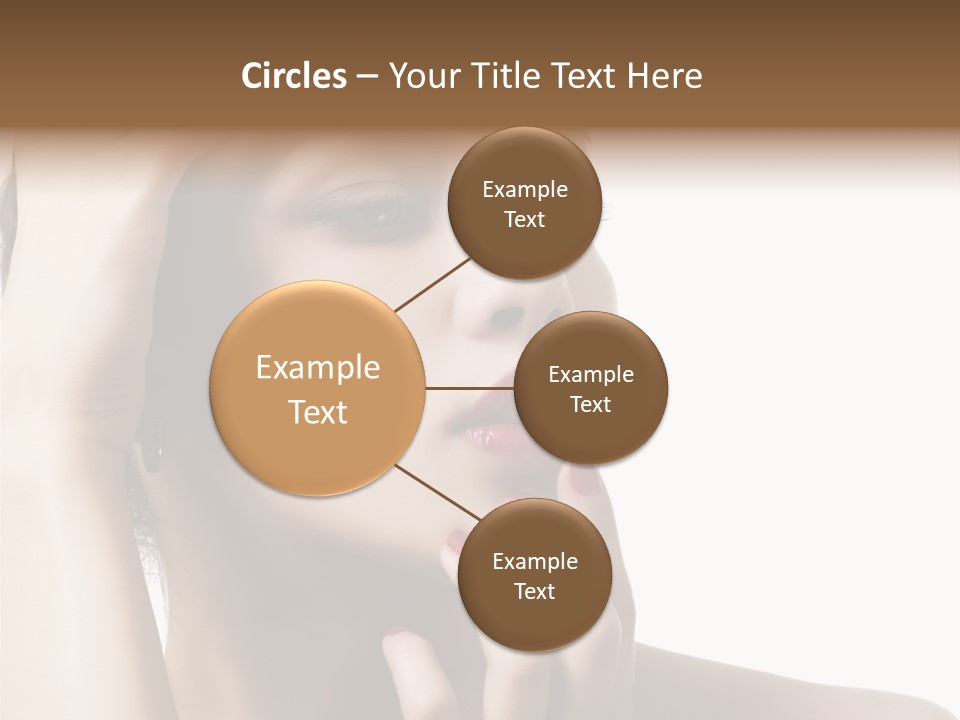 Circles – Your Title Text Here

Example Text

Example Text

Example Text

Example Text